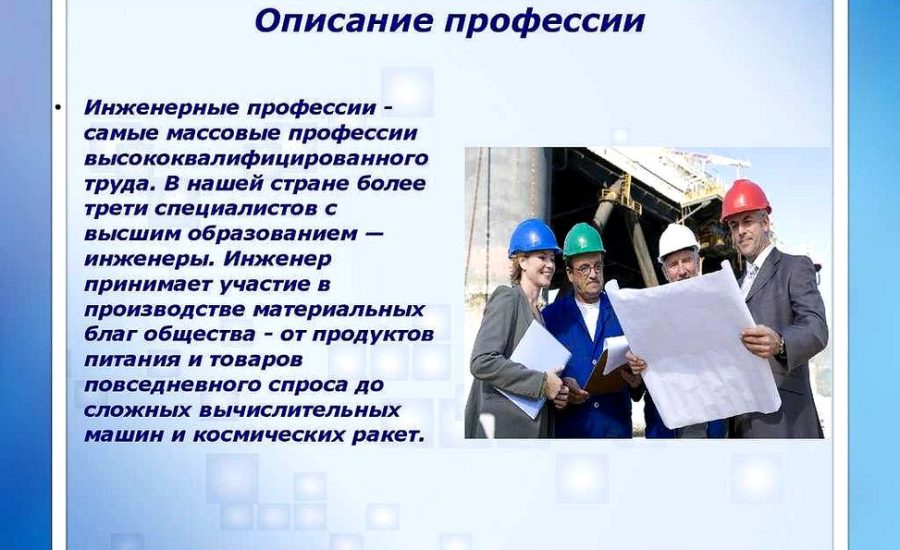 Описание профессии

• Инженерные профессии - самые массовые профессии высококвалифицированного труда. В нашей стране более трети специалистов с высшим образованием — инженеры. Инженер принимает участие в производстве материальных благ общества - от продуктов питания и товаров повседневного спроса до сложных вычислительных машин и космических ракет.